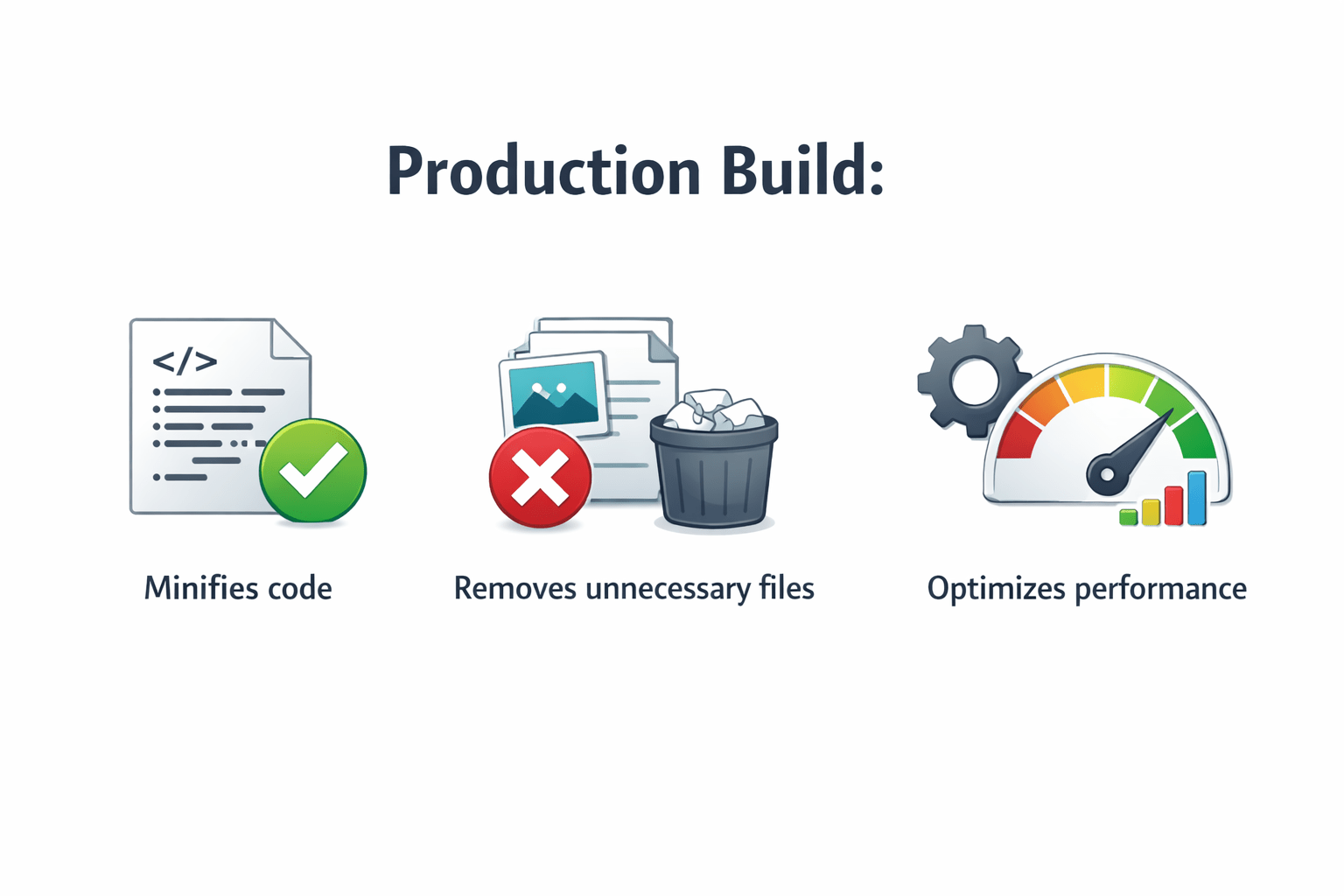 Production Build:

</>

Minifies code

Removes unnecessary files

Optimizes performance